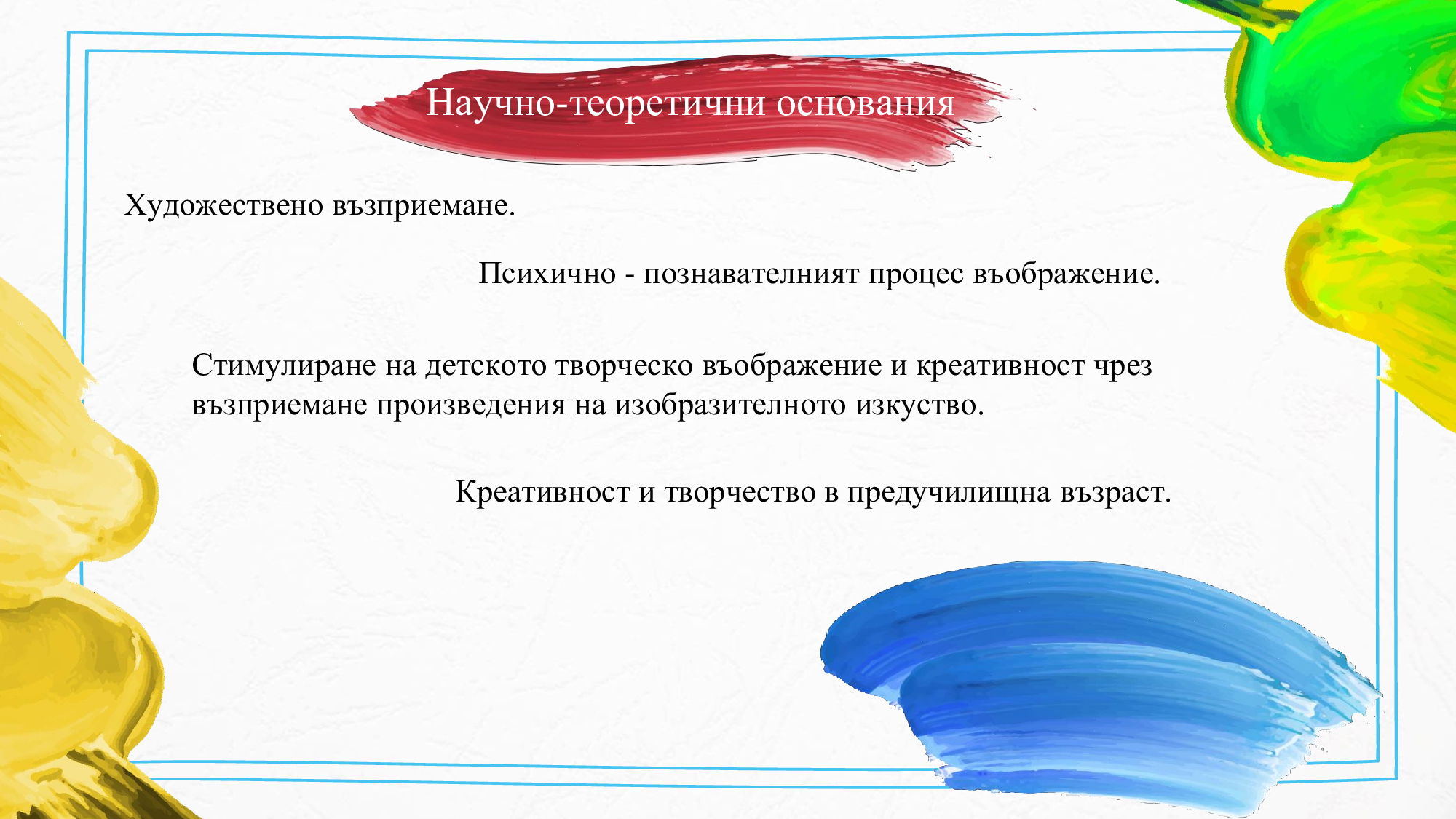 Научно-теоретични основания

Художествено възприемане.

Психично - познавателният процес въображение.

Стимулиране на детското творческо въображение и креативност чрез възприемане произведения на изобразителното изкуство.

Креативност и творчество в предучилищна възраст.